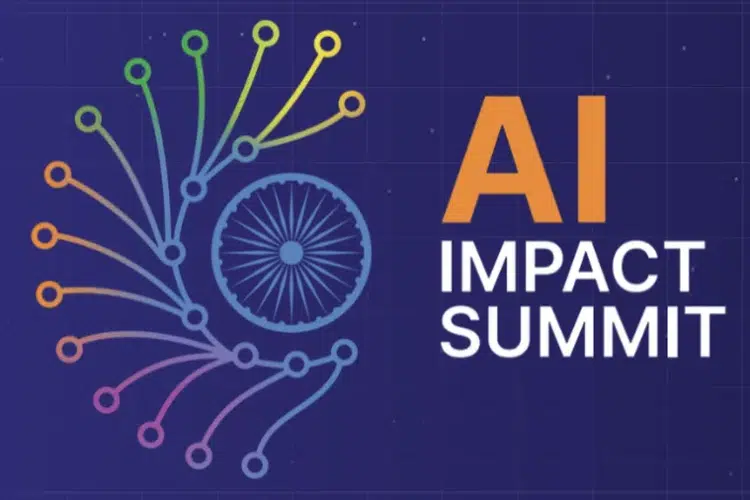 AI
IMPACT
SUMMIT